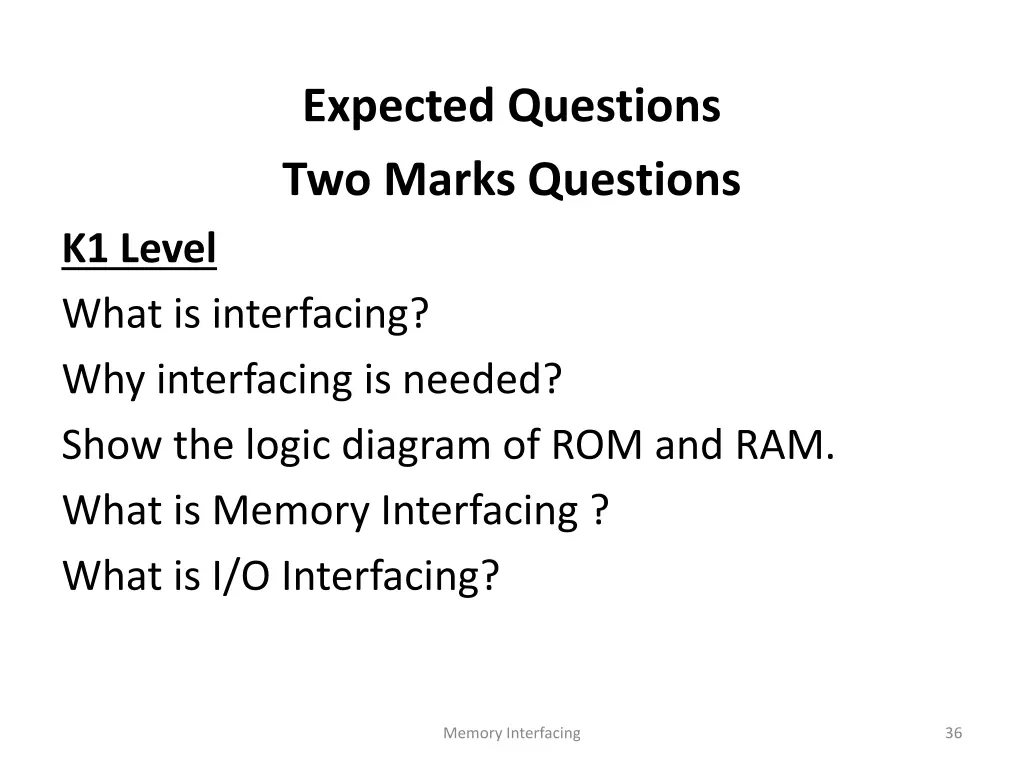 Expected Questions

Two Marks Questions

K1 Level

What is interfacing?

Why interfacing is needed?

Show the logic diagram of ROM and RAM.

What is Memory Interfacing ?

What is I/O Interfacing?

Memory Interfacing

36